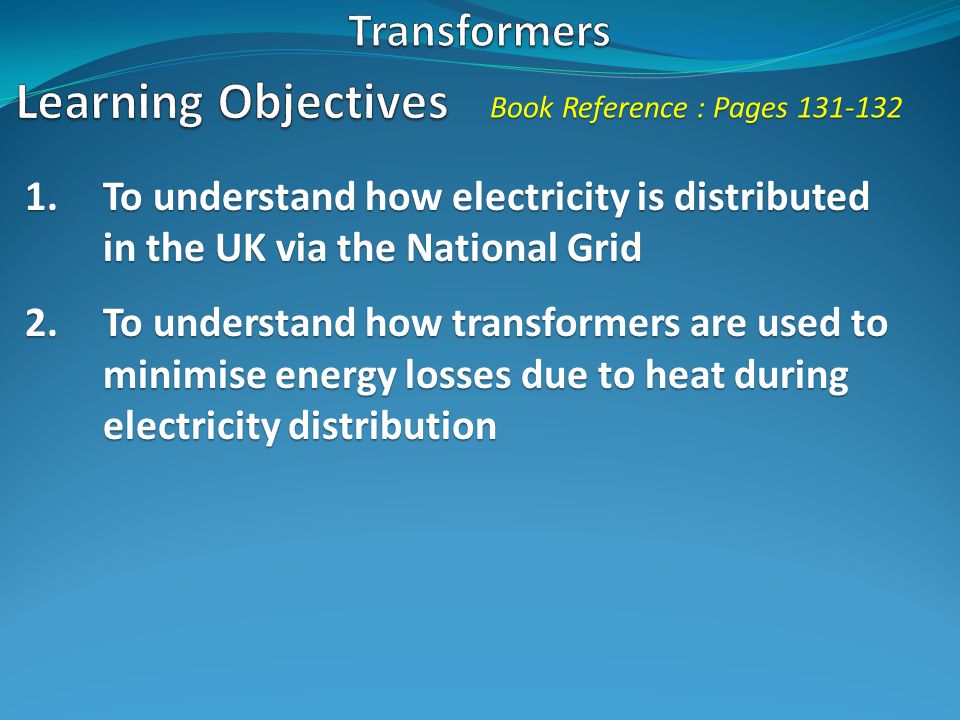 Transformers

Learning Objectives

Book Reference : Pages 131-132

1. To understand how electricity is distributed in the UK via the National Grid

2. To understand how transformers are used to minimise energy losses due to heat during electricity distribution